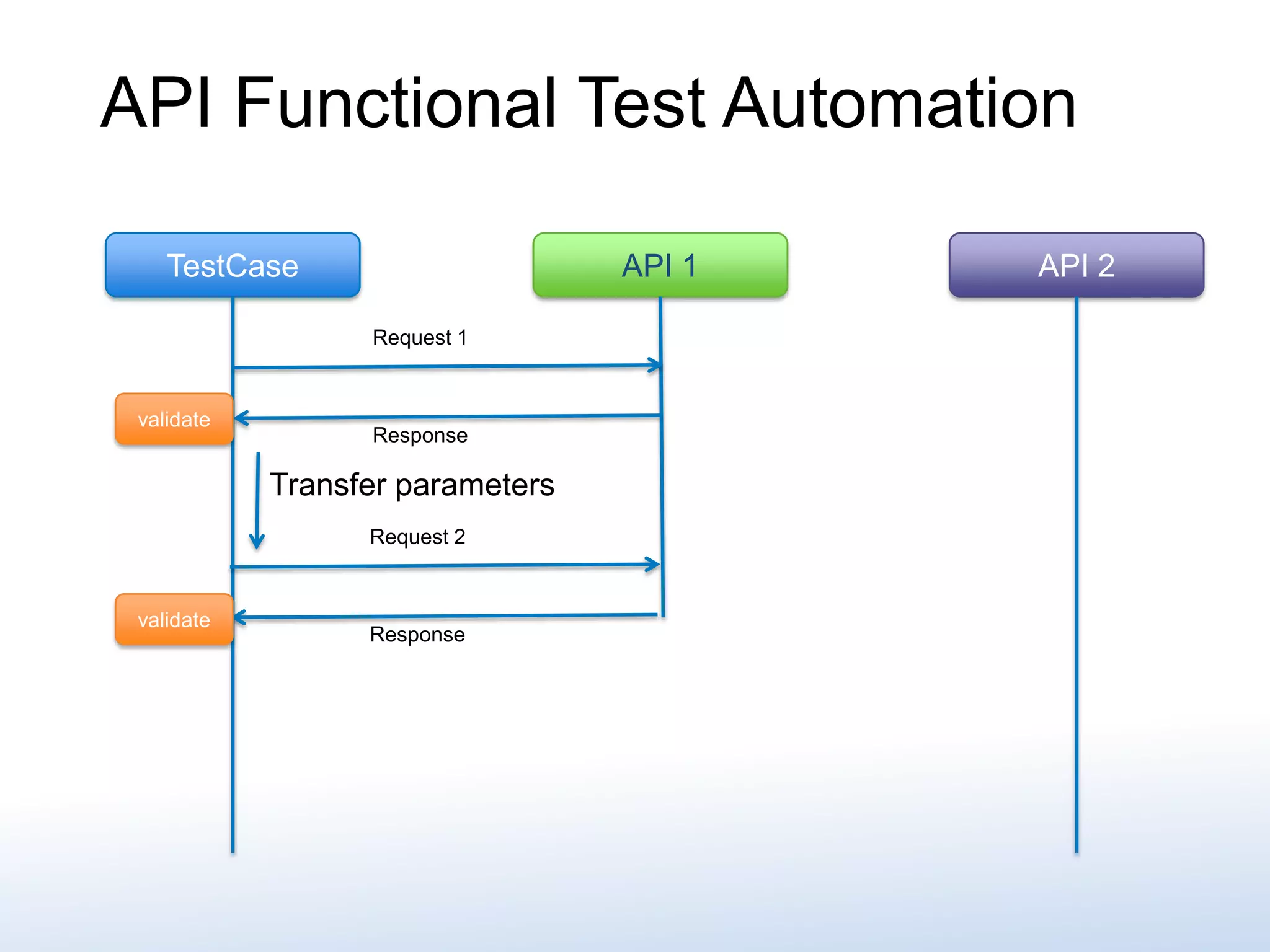 API Functional Test Automation

TestCase

API 1

API 2

Request 1

validate

Response

Transfer parameters

Request 2

validate

Response